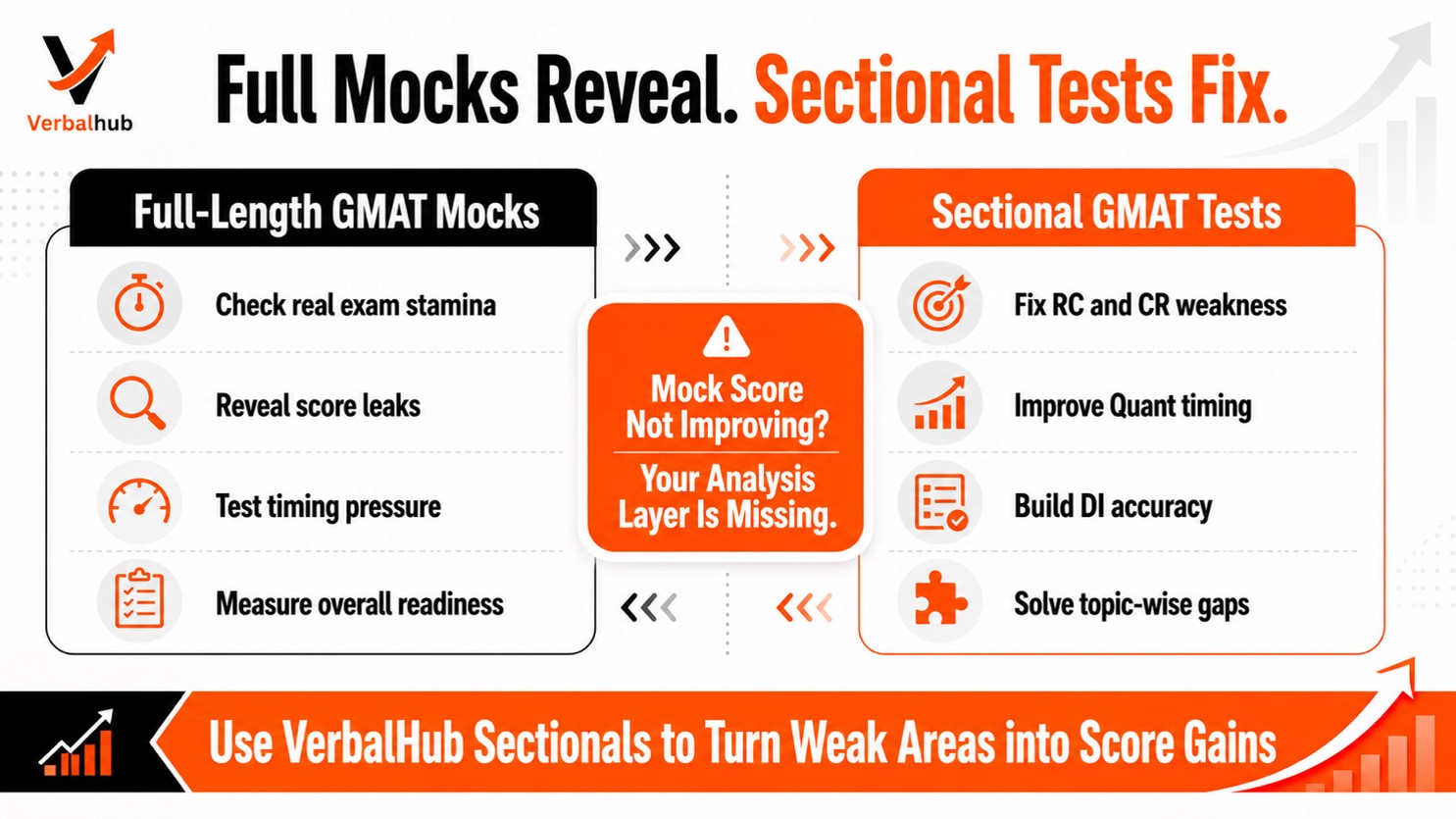 Verbalhub

Full Mocks Reveal. Sectional Tests Fix.

Full-Length GMAT Mocks

Check real exam stamina

Reveal score leaks

Test timing pressure

Measure overall readiness

Mock Score Not Improving?

Your Analysis Layer Is Missing.

Sectional GMAT Tests

Fix RC and CR weakness

Improve Quant timing

Build DI accuracy

Solve topic-wise gaps

Use VerbalHub Sectionals to Turn Weak Areas into Score Gains